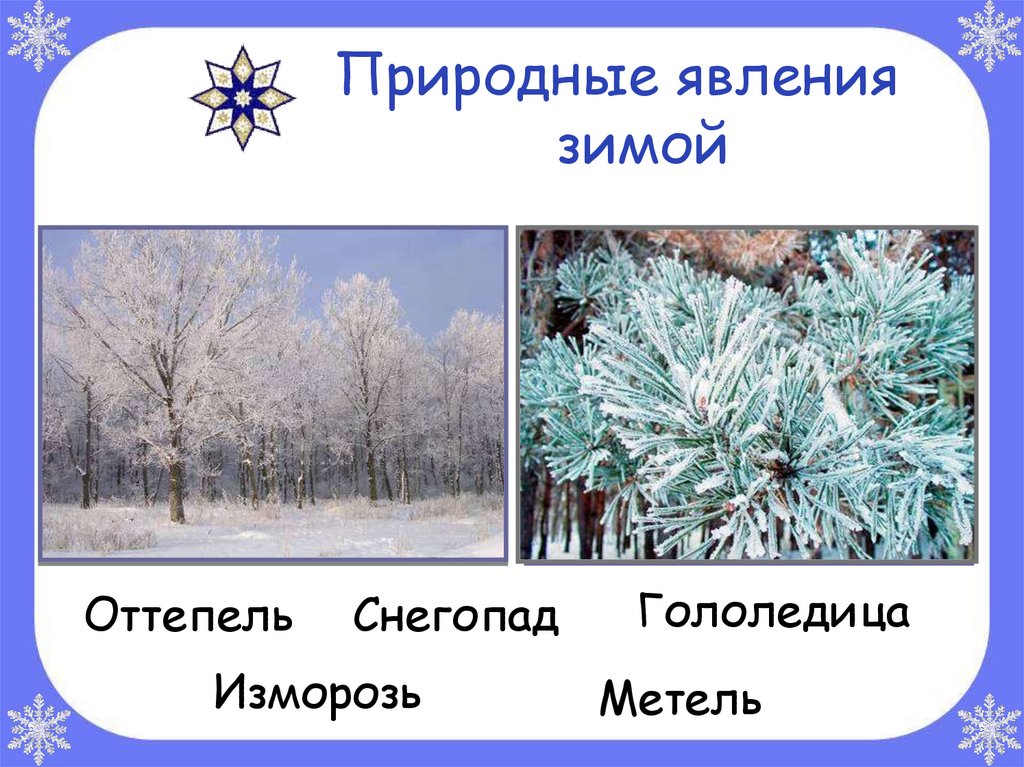 Природные явления зимой

Оттепель Снегопад Гололедица

Изморозь Метель